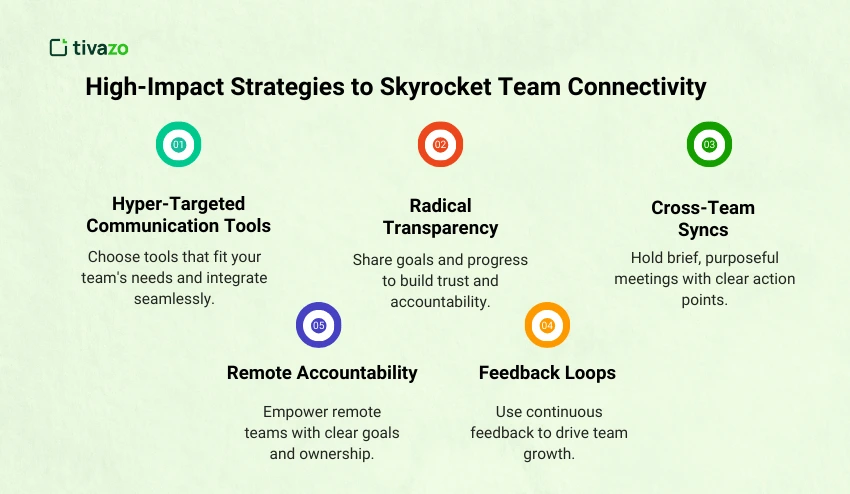 tivazo

High-Impact Strategies to Skyrocket Team Connectivity

01

Hyper-Targeted Communication Tools

Choose tools that fit your team's needs and integrate seamlessly.

02

Radical Transparency

Share goals and progress to build trust and accountability.

03

Cross-Team Syncs

Hold brief, purposeful meetings with clear action points.

05

Remote Accountability

Empower remote teams with clear goals and ownership.

04

Feedback Loops

Use continuous feedback to drive team growth.